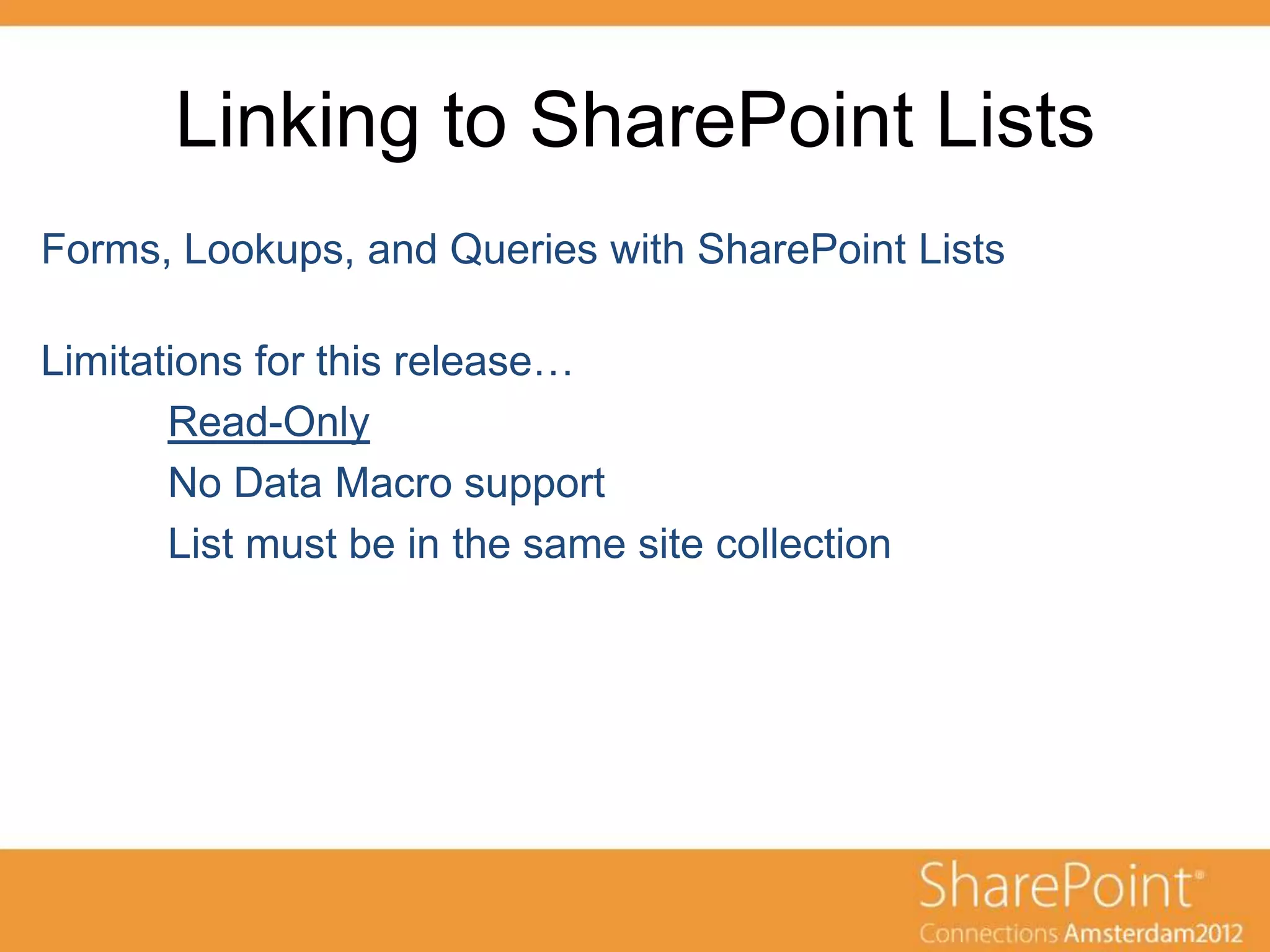 Linking to SharePoint Lists

Forms, Lookups, and Queries with SharePoint Lists

Limitations for this release…

Read-Only

No Data Macro support

List must be in the same site collection

SharePoint®
Connections Amsterdam2012